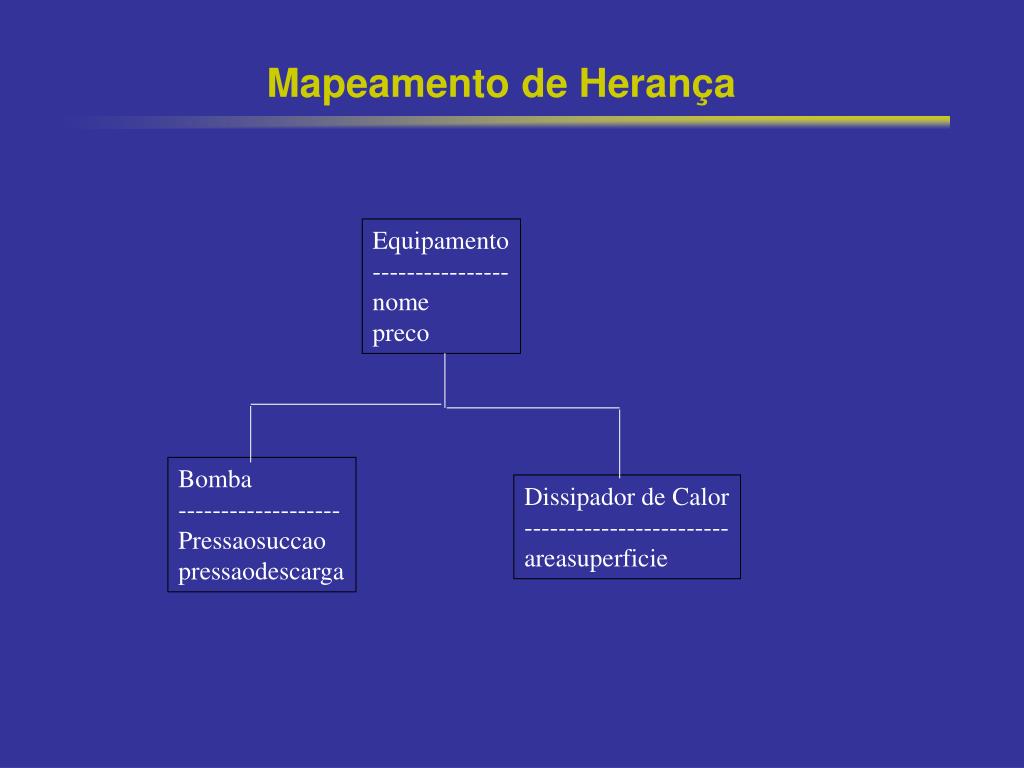 Mapeamento de Herança

Equipamento
---------------
nome
preco

Bomba
------------------
Pressaosuccao
pressaodescarga

Dissipador de Calor
-----------------------
areasuperficie